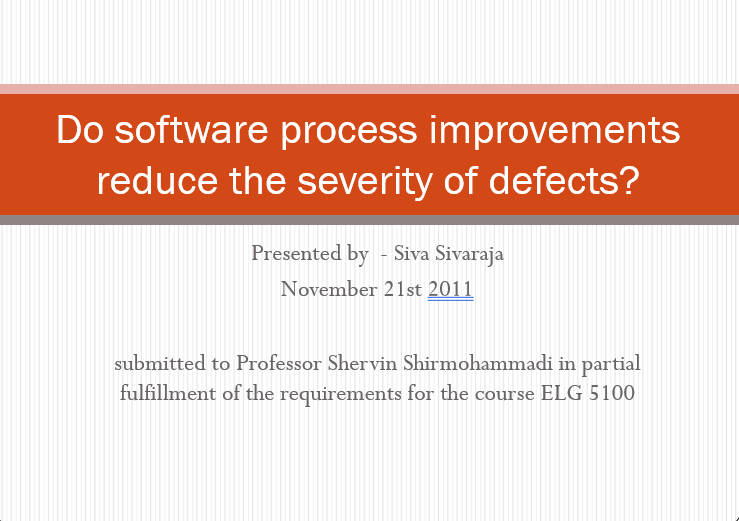 Do software process improvements reduce the severity of defects?

Presented by  - Siva Sivaraja
November 21st 2011

submitted to Professor Shervin Shirmohammadi in partial fulfillment of the requirements for the course ELG 5100